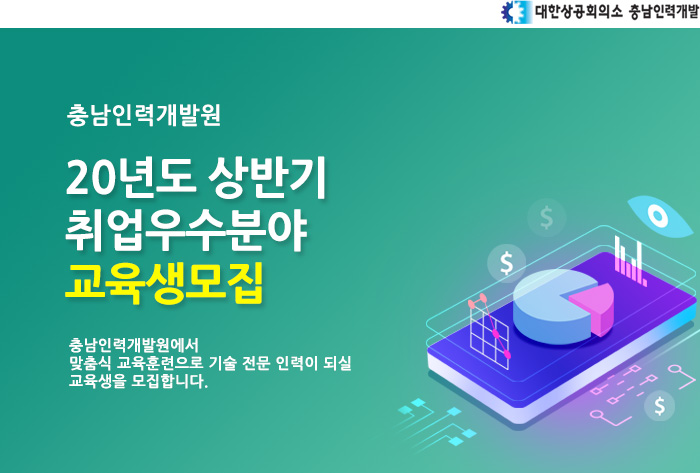 대한상공회의소 충남인력개발

충남인력개발원

20년도 상반기
취업우수분야
교육생모집

충남인력개발원에서
맞춤식 교육훈련으로 기술 전문 인력이 되실
교육생을 모집합니다.

$

$

$